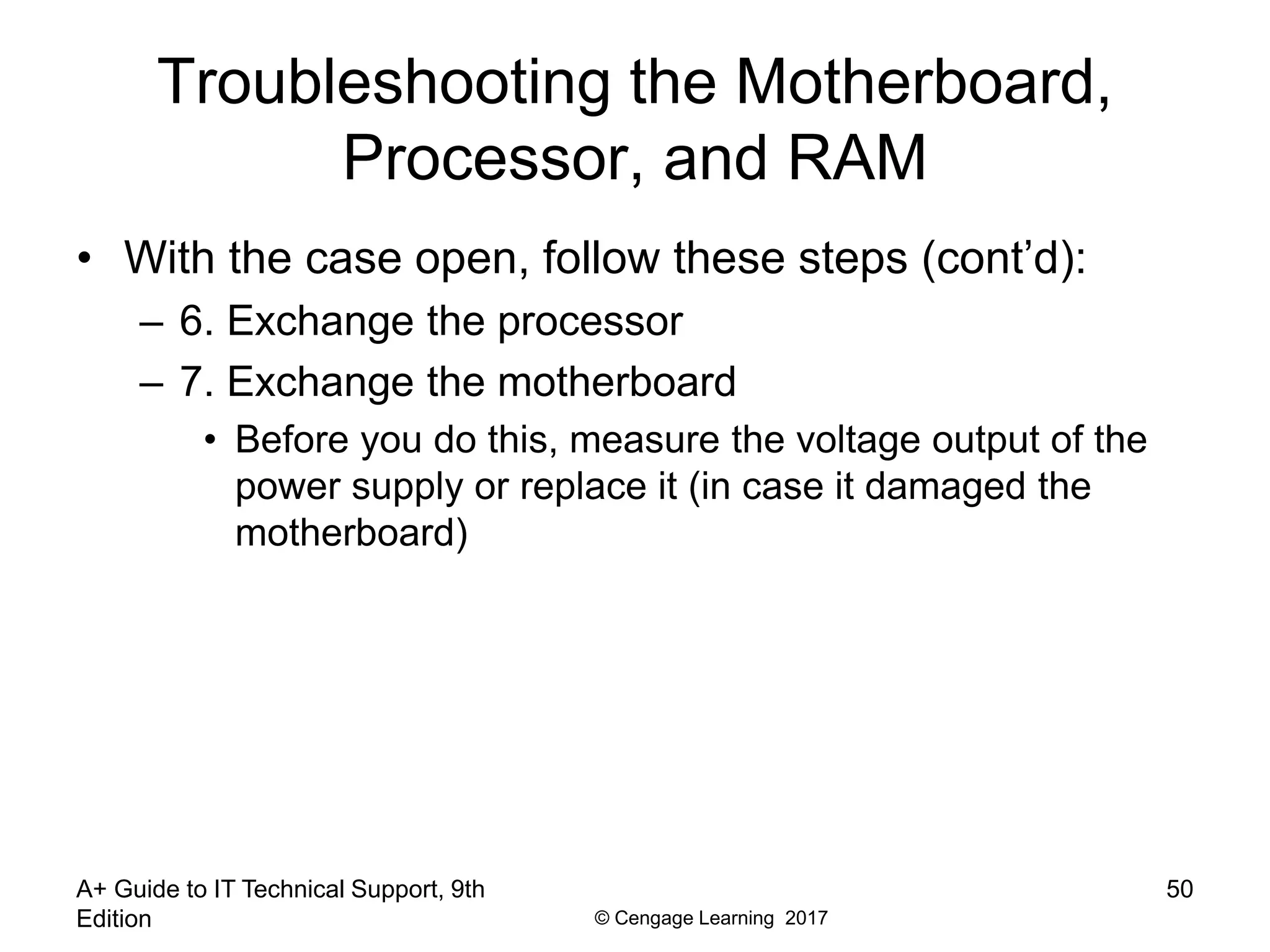 Troubleshooting the Motherboard, Processor, and RAM

• With the case open, follow these steps (cont’d):
– 6. Exchange the processor
– 7. Exchange the motherboard
• Before you do this, measure the voltage output of the power supply or replace it (in case it damaged the motherboard)

A+ Guide to IT Technical Support, 9th Edition

© Cengage Learning 2017

50